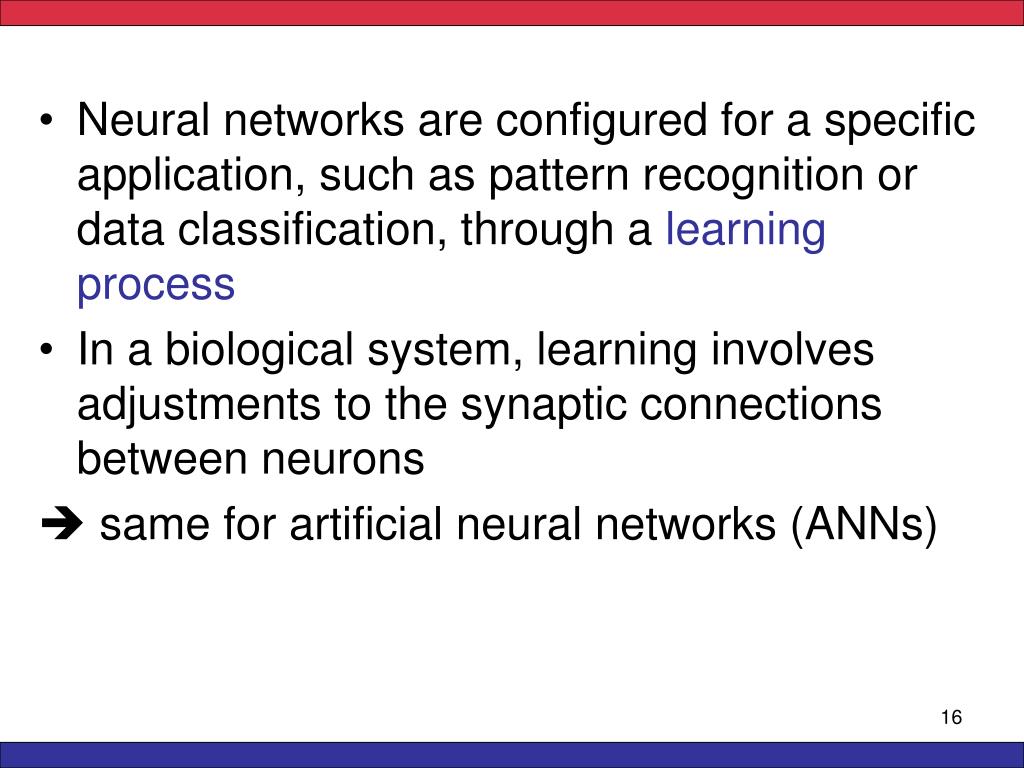 • Neural networks are configured for a specific application, such as pattern recognition or data classification, through a learning process

• In a biological system, learning involves adjustments to the synaptic connections between neurons

➔ same for artificial neural networks (ANNs)

16